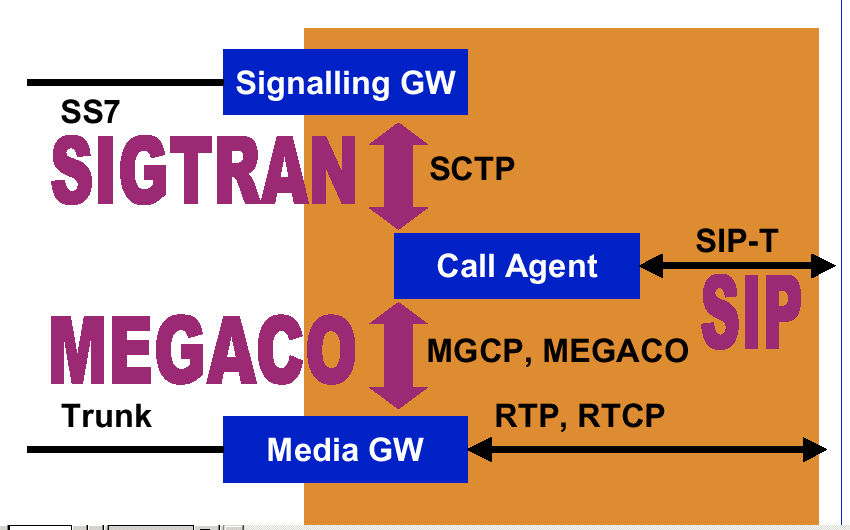 Signalling GW
SS7
SIGTRAN
SCTP
Call Agent
SIP-T
SIP
MEGACO
MGCP, MEGACO
Trunk
RTP, RTCP
Media GW